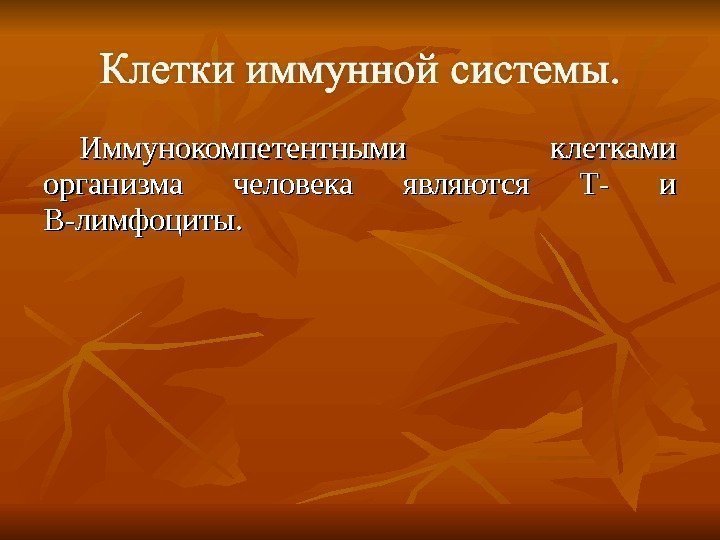 Клетки иммунной системы.

Иммунокомпетентными клетками организма человека являются Т- и В-лимфоциты.